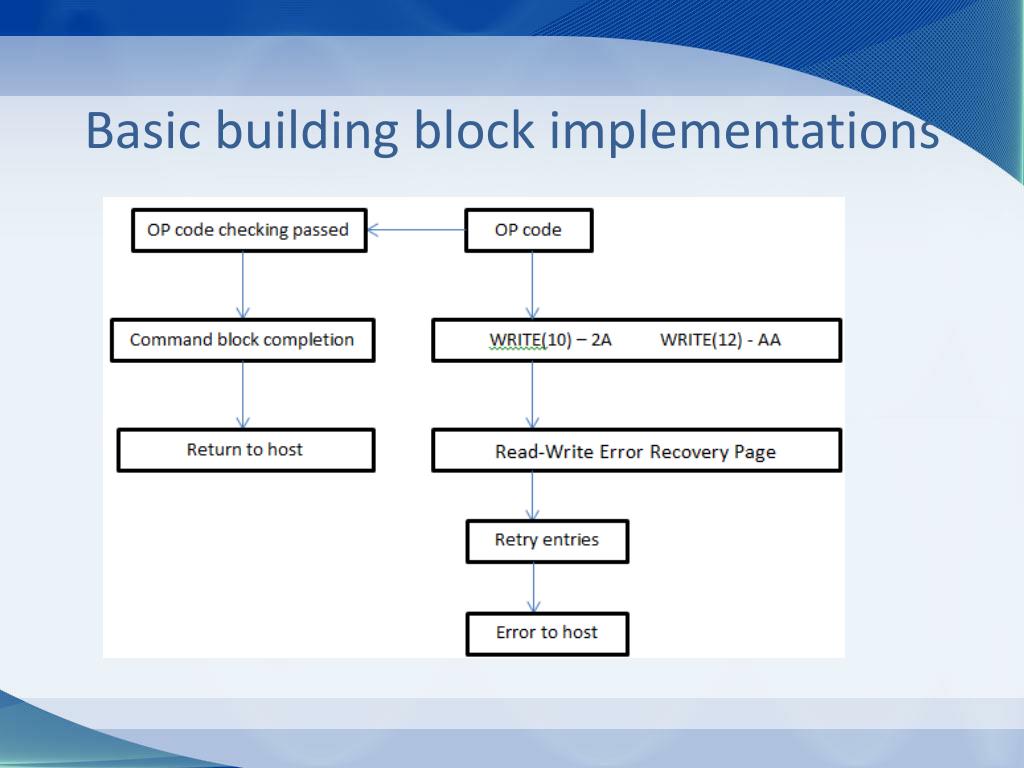 Basic building block implementations

OP code checking passed

OP code

Command block completion

WRITE(10) – 2A WRITE(12) - AA

Return to host

Read-Write Error Recovery Page

Retry entries

Error to host